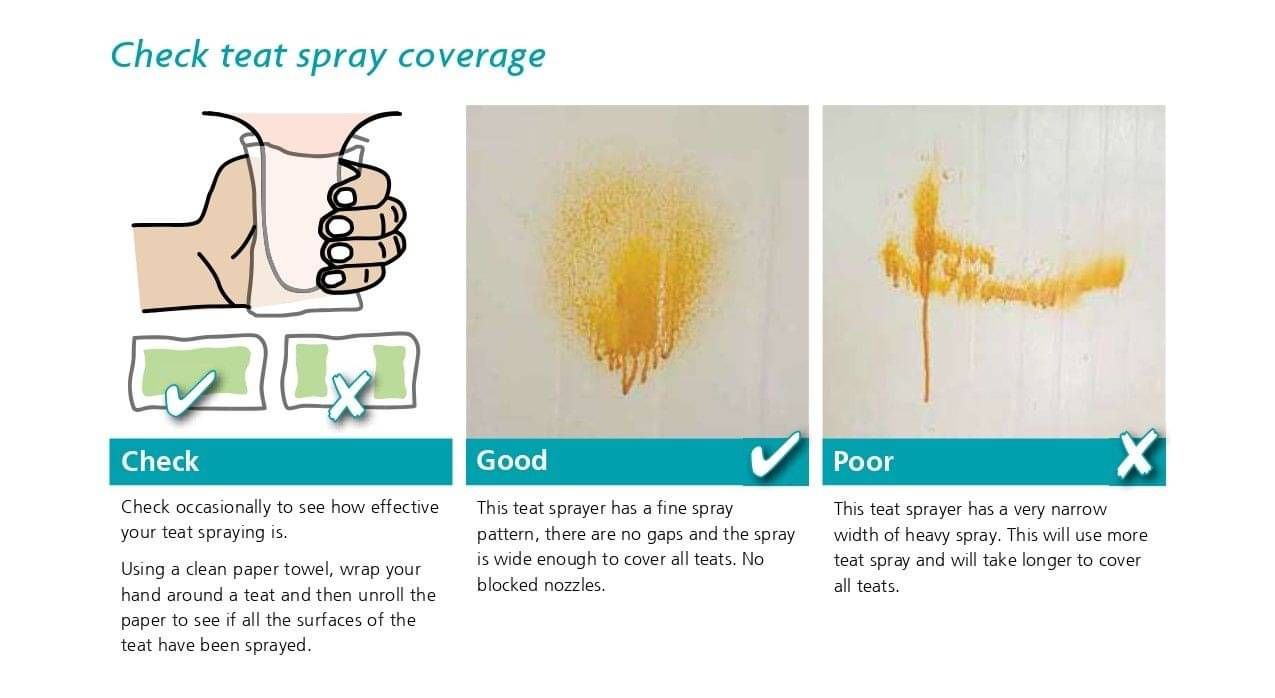 Check teat spray coverage

Check

Check occasionally to see how effective your teat spraying is.

Using a clean paper towel, wrap your hand around a teat and then unroll the paper to see if all the surfaces of the teat have been sprayed.

Good

This teat sprayer has a fine spray pattern, there are no gaps and the spray is wide enough to cover all teats. No blocked nozzles.

Poor

This teat sprayer has a very narrow width of heavy spray. This will use more teat spray and will take longer to cover all teats.